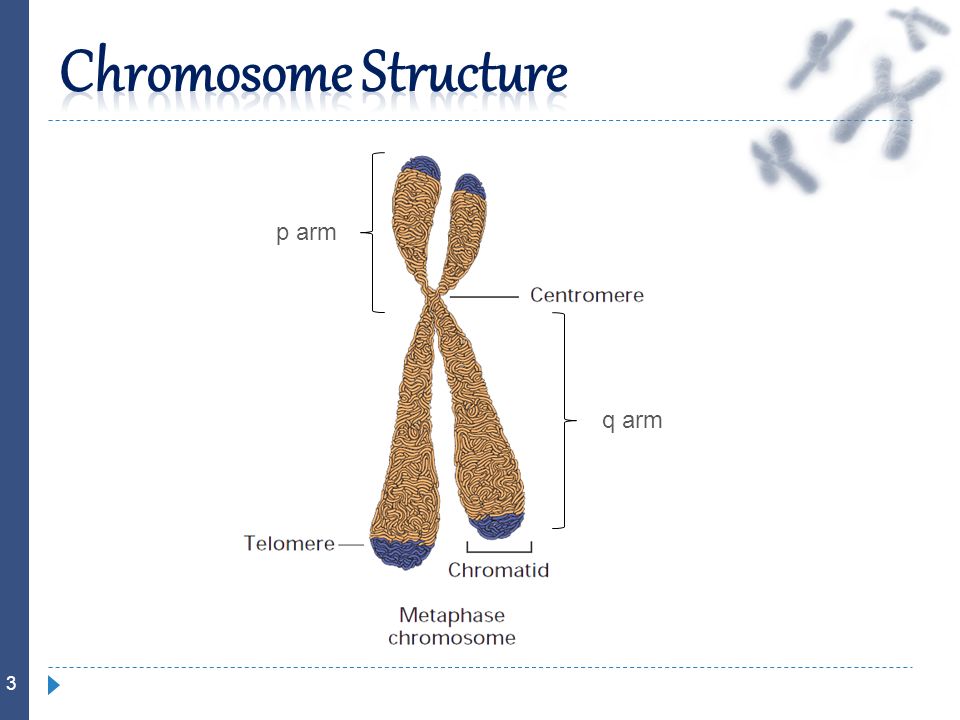 Chromosome Structure

p arm

Centromere

q arm

Telomere

Chromatid

Metaphase chromosome

3